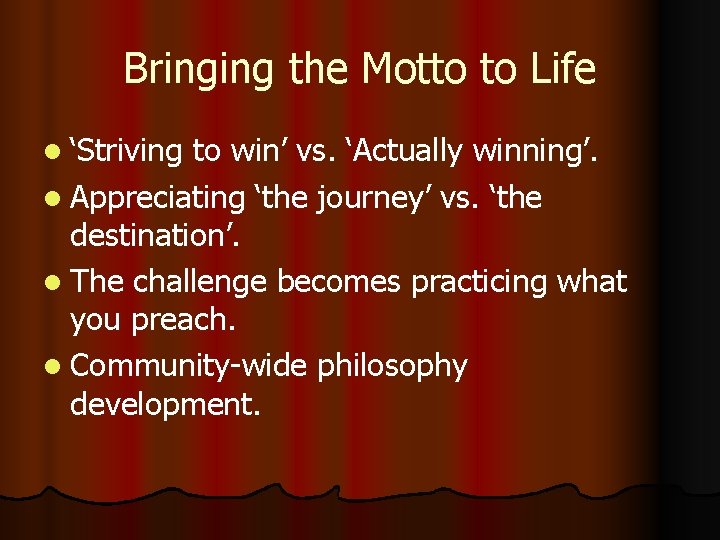 Bringing the Motto to Life

- ‘Striving to win’ vs. ‘Actually winning’.
- Appreciating ‘the journey’ vs. ‘the destination’.
- The challenge becomes practicing what you preach.
- Community-wide philosophy development.